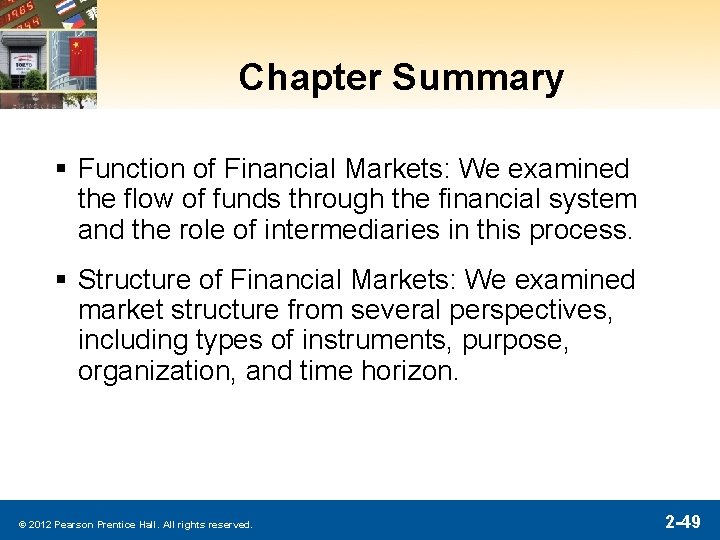 Chapter Summary

• Function of Financial Markets: We examined the flow of funds through the financial system and the role of intermediaries in this process.

• Structure of Financial Markets: We examined market structure from several perspectives, including types of instruments, purpose, organization, and time horizon.

© 2012 Pearson Prentice Hall. All rights reserved.

2-49